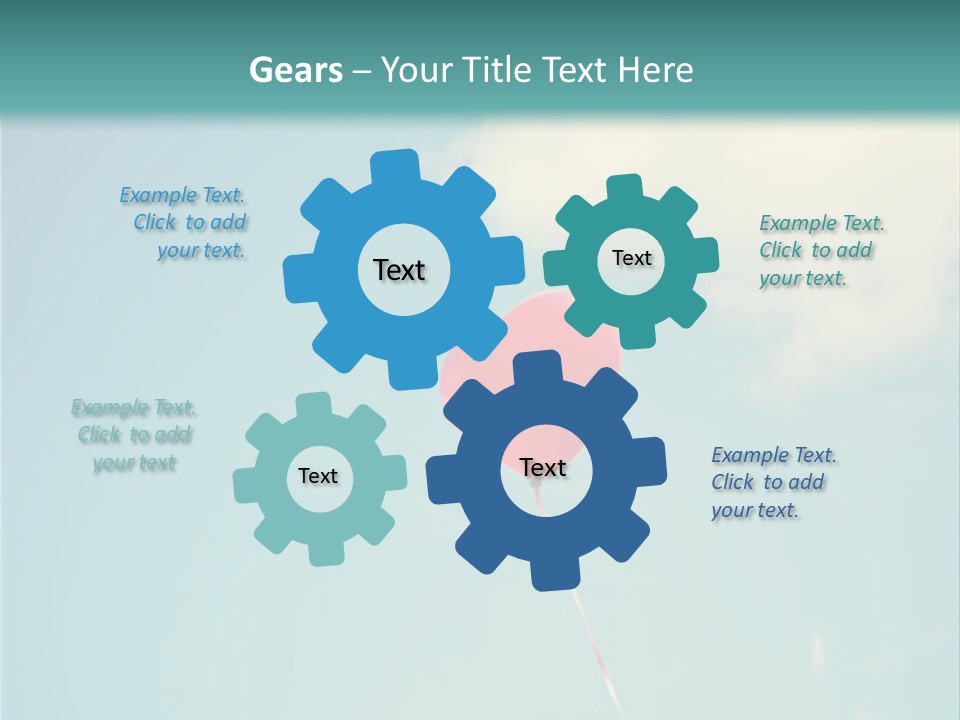 Gears – Your Title Text Here

Example Text. Click to add your text.

Text

Text

Example Text. Click to add your text.

Example Text. Click to add your text

Text

Text

Example Text. Click to add your text.